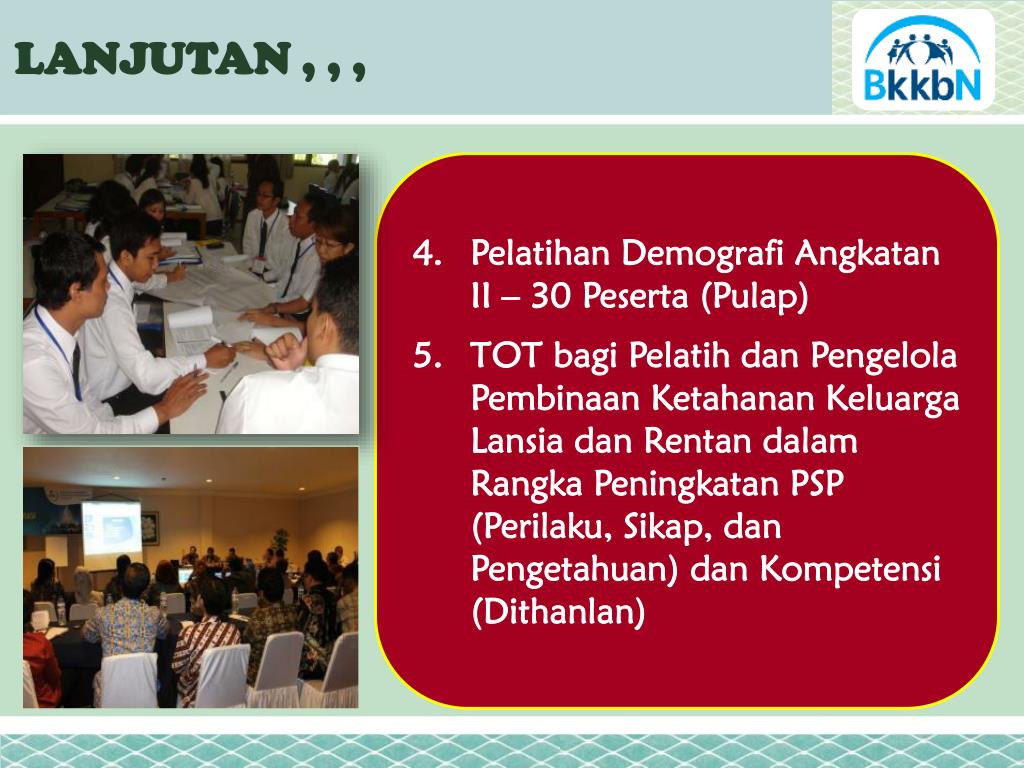 LANJUTAN , , ,

BkkbN

4. Pelatihan Demografi Angkatan II – 30 Peserta (Pulap)

5. TOT bagi Pelatih dan Pengelola Pembinaan Ketahanan Keluarga Lansia dan Rentan dalam Rangka Peningkatan PSP (Perilaku, Sikap, dan Pengetahuan) dan Kompetensi (Dithanlan)